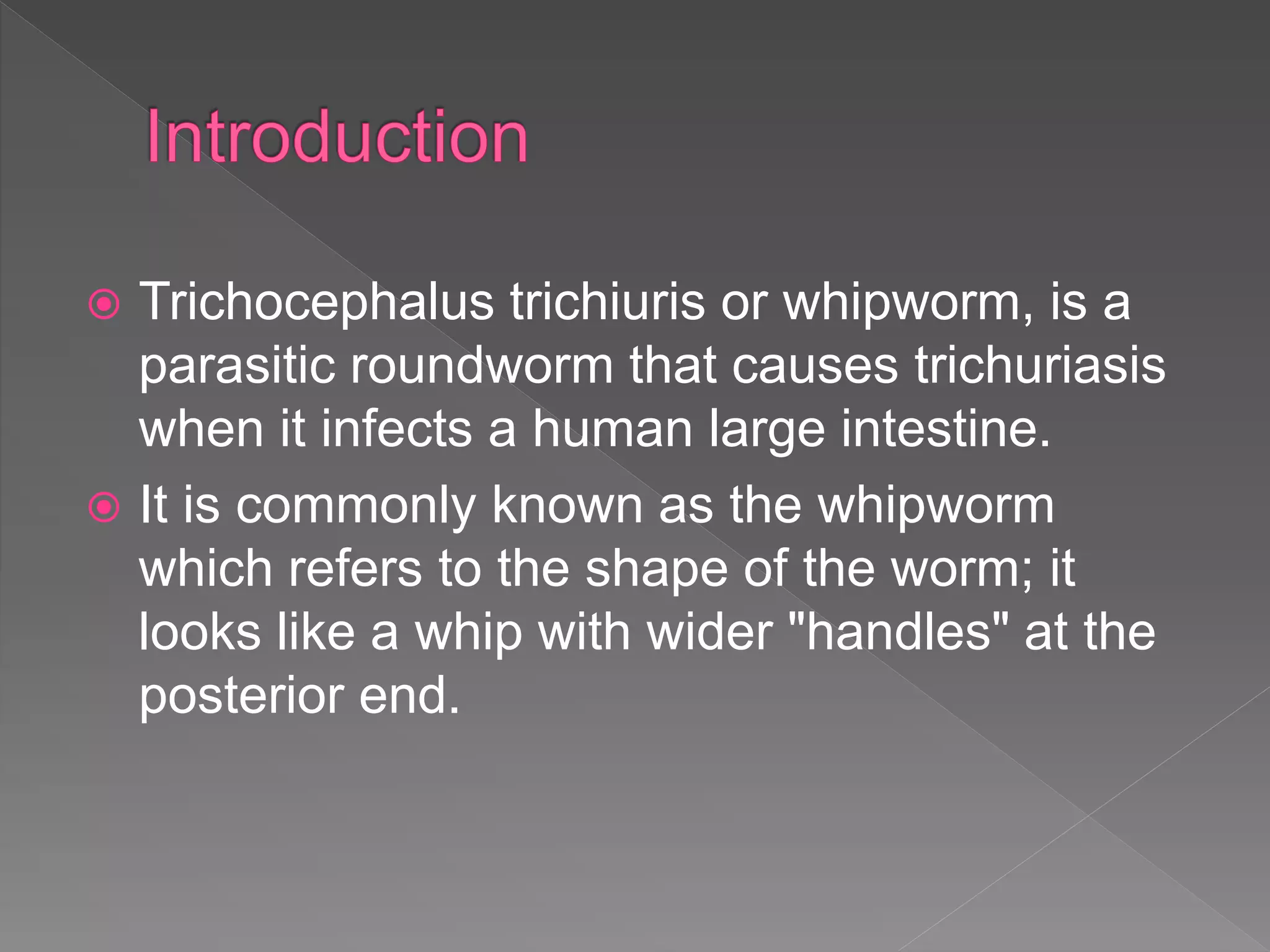 Introduction

Trichocephalus trichiuris or whipworm, is a parasitic roundworm that causes trichuriasis when it infects a human large intestine.

It is commonly known as the whipworm which refers to the shape of the worm; it looks like a whip with wider "handles" at the posterior end.